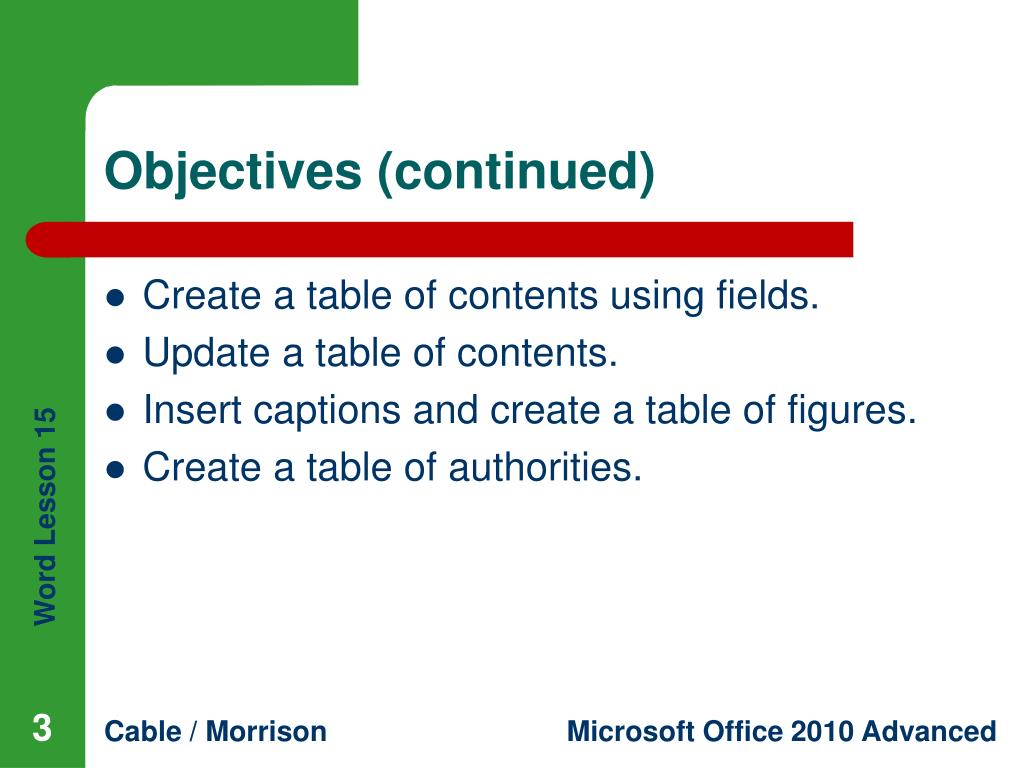 Objectives (continued)

- Create a table of contents using fields.
- Update a table of contents.
- Insert captions and create a table of figures.
- Create a table of authorities.

Word Lesson 15

3

Cable / Morrison

Microsoft Office 2010 Advanced